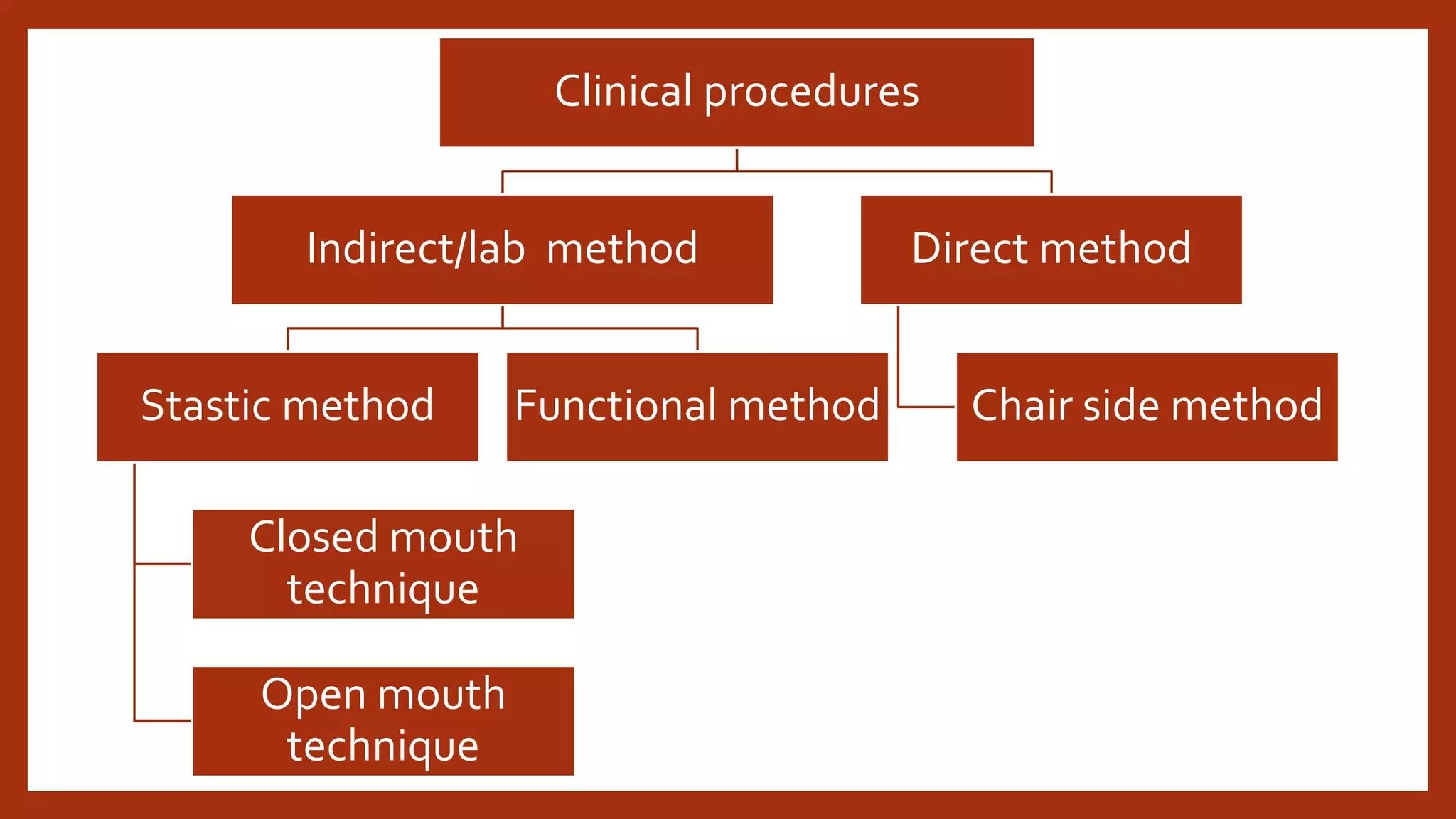 Clinical procedures

Indirect/lab method

Direct method

Stastic method

Functional method

Chair side method

Closed mouth technique

Open mouth technique